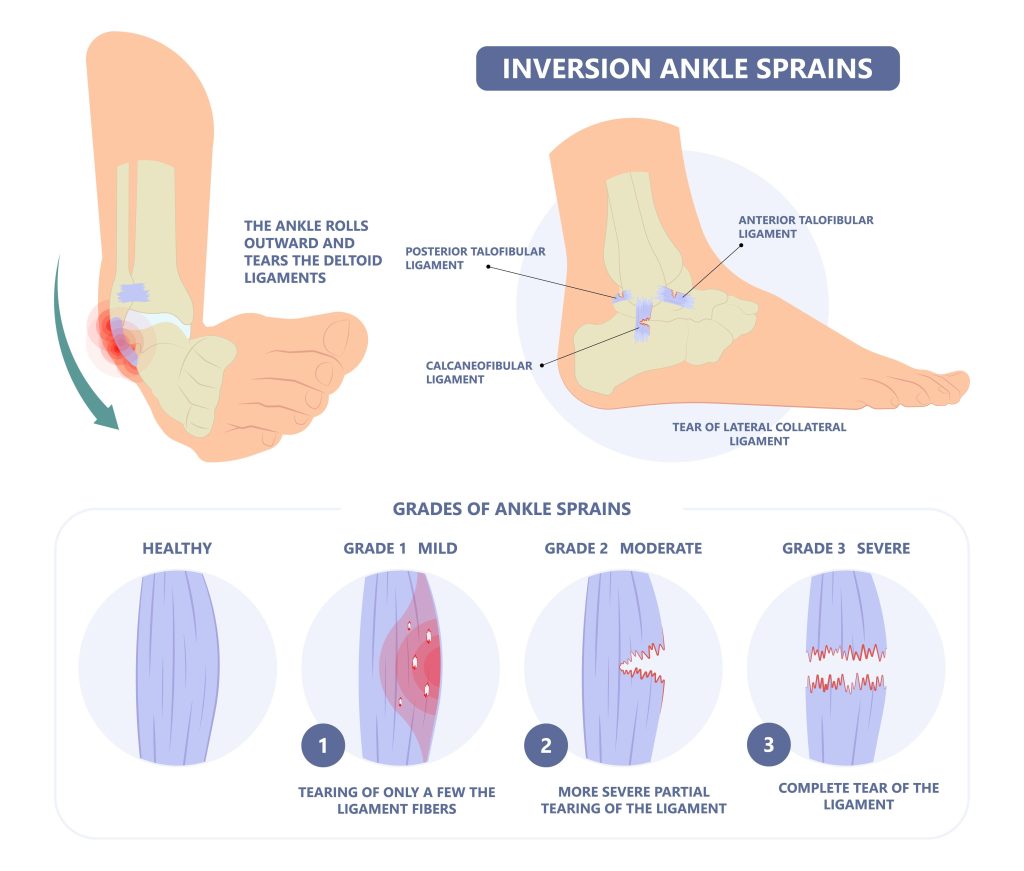 INVERSION ANKLE SPRAINS

THE ANKLE ROLLS OUTWARD AND TEARS THE DELTOID LIGAMENTS

POSTERIOR TALOFIBULAR LIGAMENT

ANTERIOR TALOFIBULAR LIGAMENT

CALCANEOFIBULAR LIGAMENT

TEAR OF LATERAL COLLATERAL LIGAMENT

GRADES OF ANKLE SPRAINS

HEALTHY

GRADE 1 MILD

1

TEARING OF ONLY A FEW THE LIGAMENT FIBERS

GRADE 2 MODERATE

2

MORE SEVERE PARTIAL TEARING OF THE LIGAMENT

GRADE 3 SEVERE

3

COMPLETE TEAR OF THE LIGAMENT